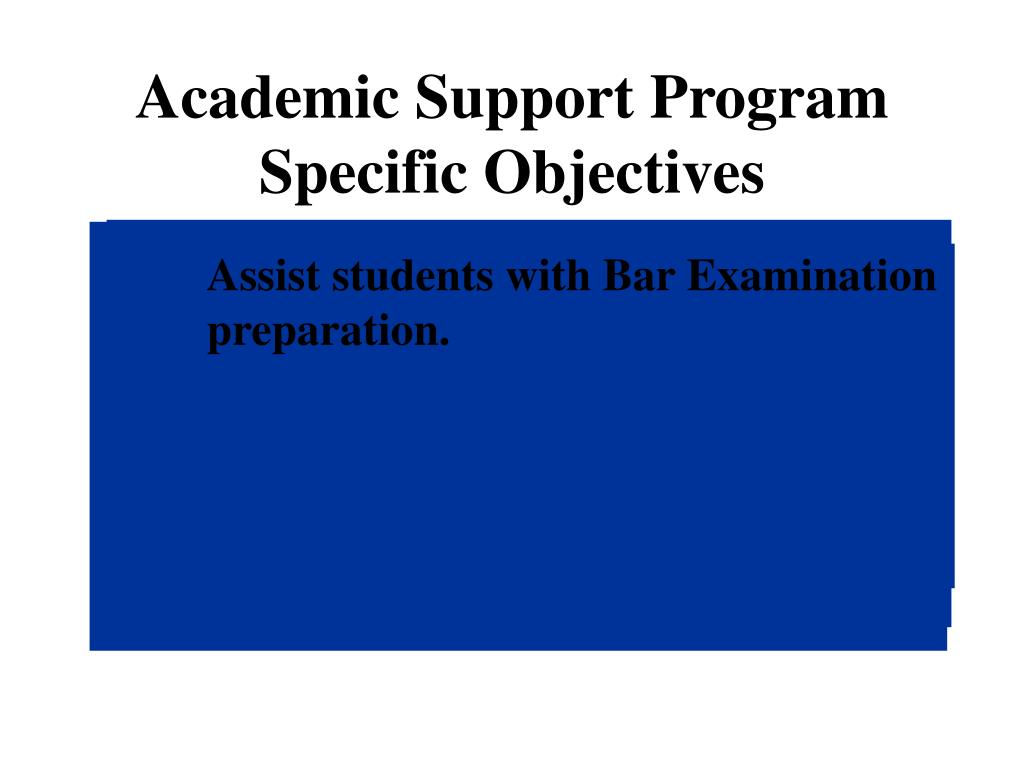 Academic Support Program
Specific Objectives

Assist students with Bar Examination preparation.